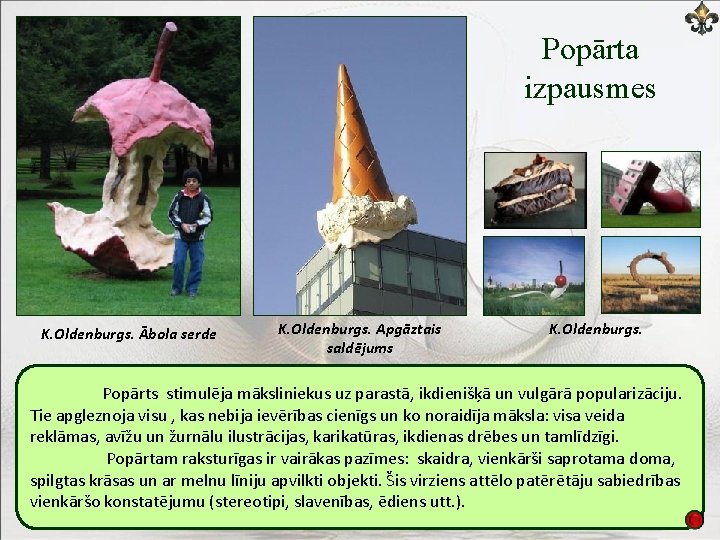 Popārta izpausmes

K.Oldenburgs. Ābola serde

K.Oldenburgs. Apgāztais saldējums

K.Oldenburgs.

Popārts stimulēja māksliniekus uz parastā, ikdienišķā un vulgārā popularizāciju. Tie apgleznoja visu , kas nebija ievērības cienīgs un ko noraidīja māksla: visa veida reklāmas, avīžu un žurnālu ilustrācijas, karikatūras, ikdienas drēbes un tamlīdzīgi.

Popārtam raksturīgas ir vairākas pazīmes: skaidra, vienkārši saprotama doma, spilgtas krāsas un ar melnu līniju apvilkti objekti. Šis virziens attēlo patērētāju sabiedrības vienkāršo konstatējumu (stereotipi, slavenības, ēdiens utt.).